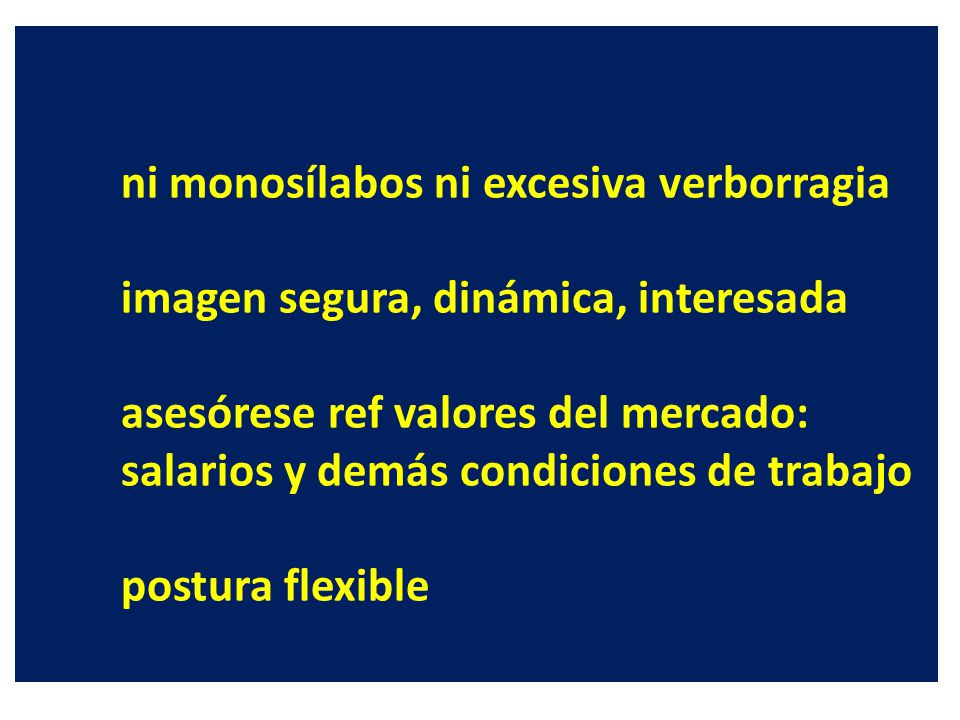 ni monosílabos ni excesiva verborragia

imagen segura, dinámica, interesada

asesórese ref valores del mercado: salarios y demás condiciones de trabajo

postura flexible